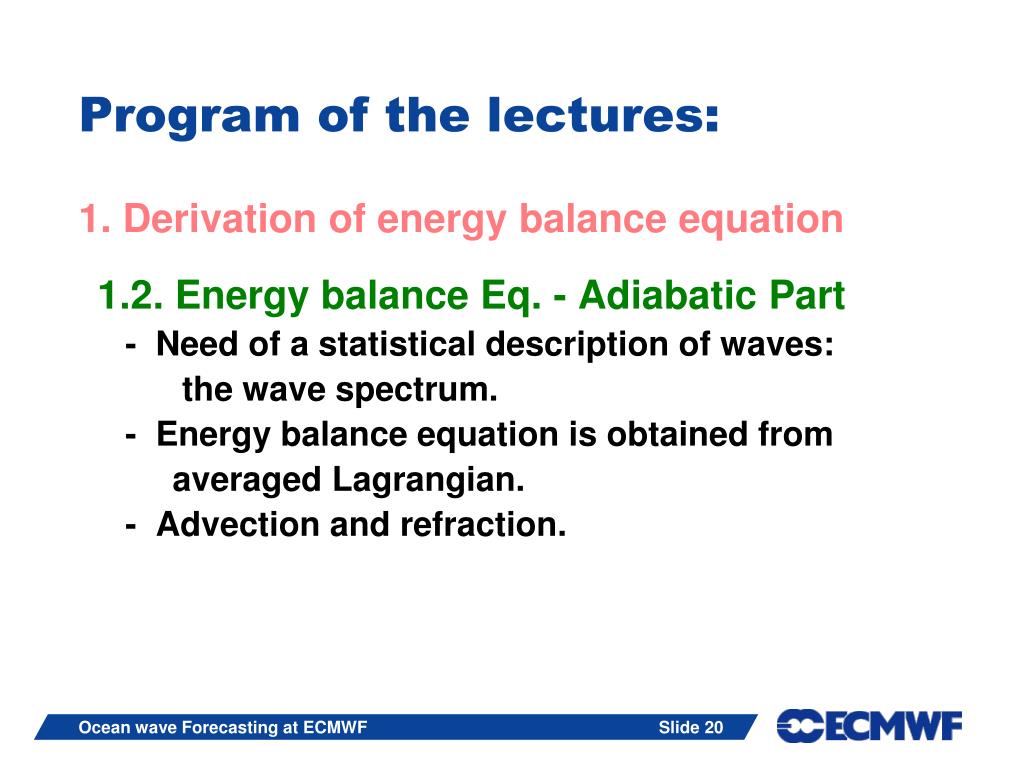 Program of the lectures:

1. Derivation of energy balance equation

1.2. Energy balance Eq. - Adiabatic Part

- Need of a statistical description of waves: the wave spectrum.
- Energy balance equation is obtained from averaged Lagrangian.
- Advection and refraction.

Ocean wave Forecasting at ECMWF

Slide 20

ECMWF